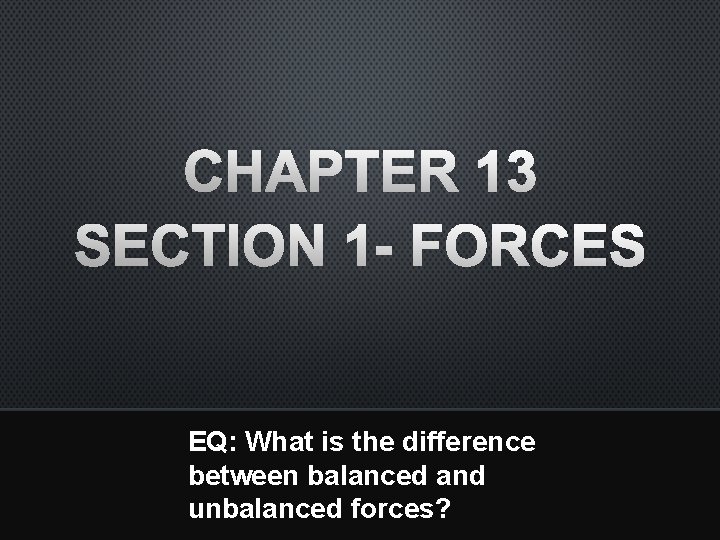 CHAPTER 13
SECTION 1- FORCES

EQ: What is the difference between balanced and unbalanced forces?